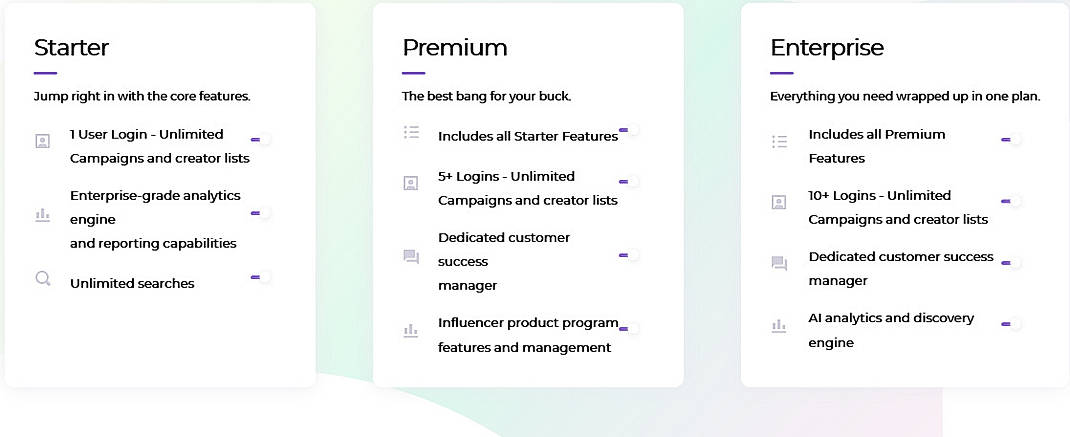 Starter

Jump right in with the core features.

1 User Login - Unlimited Campaigns and creator lists

Enterprise-grade analytics engine
and reporting capabilities

Unlimited searches

Premium

The best bang for your buck.

Includes all Starter Features

5+ Logins - Unlimited Campaigns and creator lists

Dedicated customer success
manager

Influencer product program features and management

Enterprise

Everything you need wrapped up in one plan.

Includes all Premium Features

10+ Logins - Unlimited Campaigns and creator lists

Dedicated customer success manager

AI analytics and discovery engine